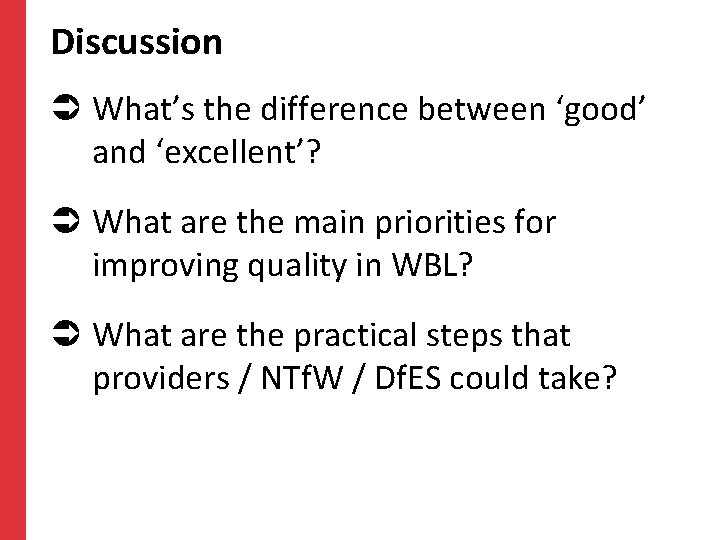 Discussion

➲ What’s the difference between ‘good’ and ‘excellent’?

➲ What are the main priorities for improving quality in WBL?

➲ What are the practical steps that providers / NTfW / DfES could take?